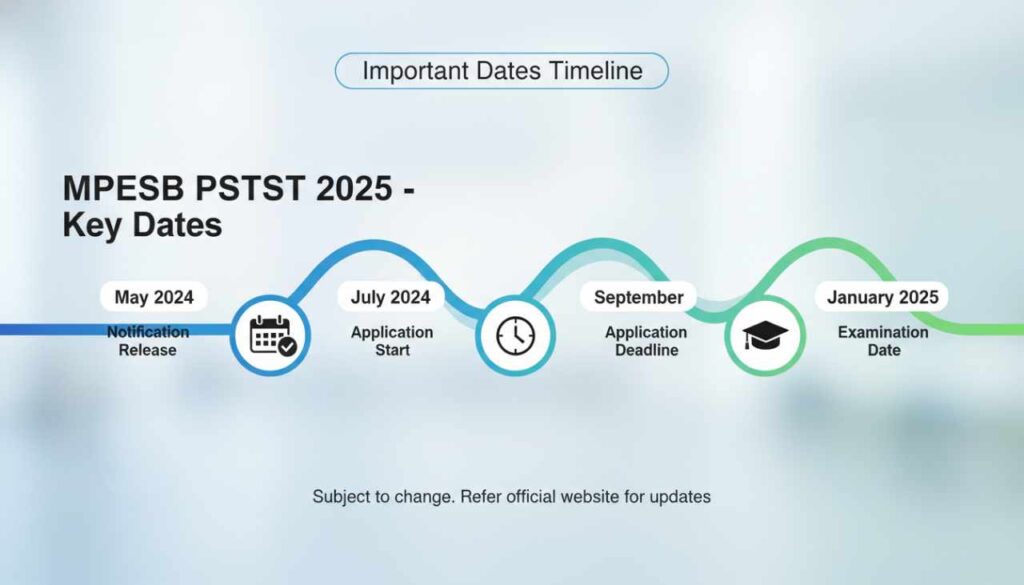 Important Dates Timeline

MPESB PSTST 2025 - Key Dates

May 2024
Notification Release

July 2024
Application Start

September
Application Deadline

January 2025
Examination Date

Subject to change. Refer official website for updates